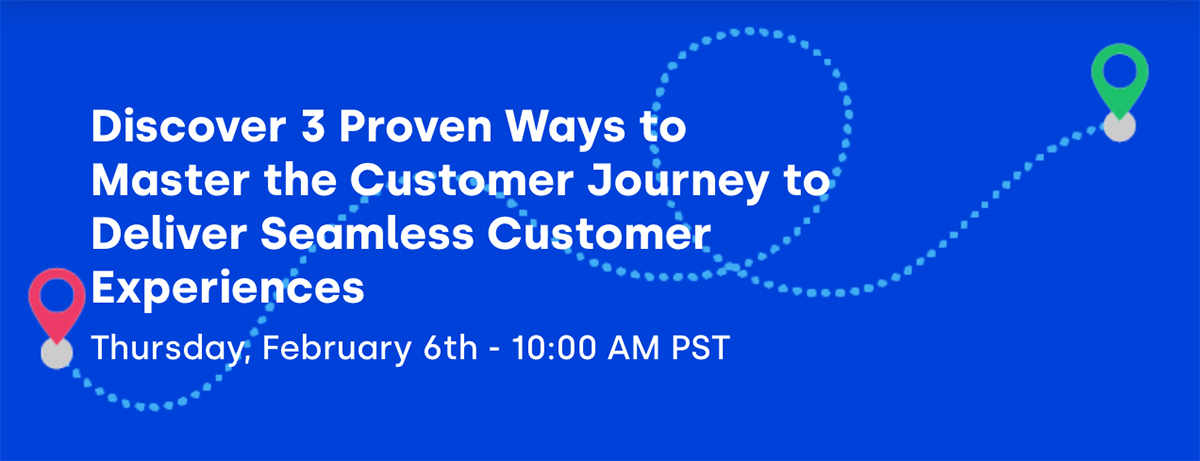 Discover 3 Proven Ways to Master the Customer Journey to Deliver Seamless Customer Experiences

Thursday, February 6th - 10:00 AM PST